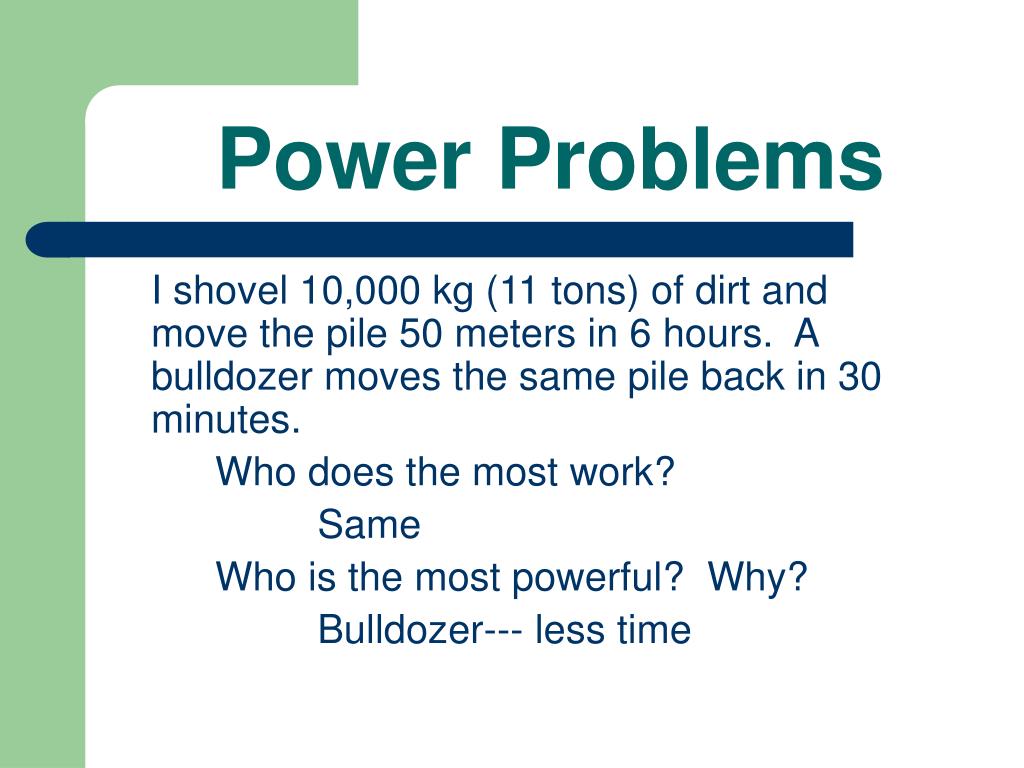 Power Problems

I shovel 10,000 kg (11 tons) of dirt and move the pile 50 meters in 6 hours. A bulldozer moves the same pile back in 30 minutes.

Who does the most work?

Same

Who is the most powerful? Why?

Bulldozer--- less time